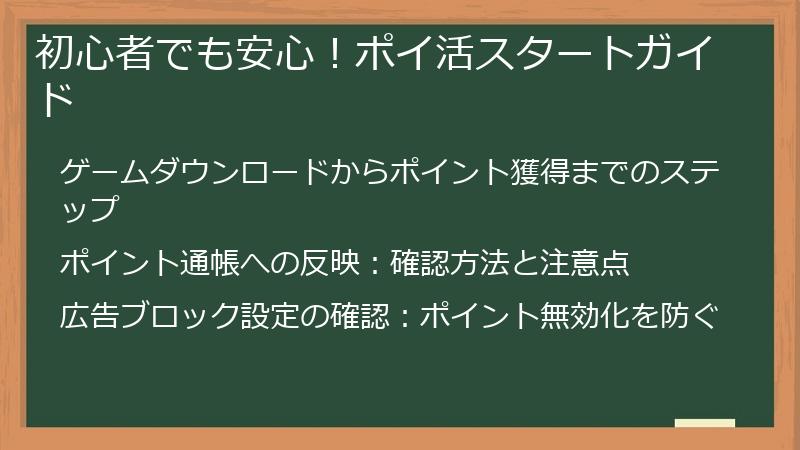 初心者でも安心！ポイ活スタートガイド

ゲームダウンロードからポイント獲得までのステップ

ポイント通帳への反映：確認方法と注意点

広告ブロック設定の確認：ポイント無効化を防ぐ